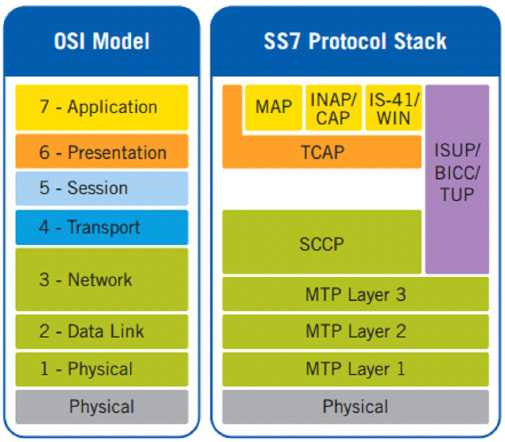 OSI Model

7 - Application
6 - Presentation
5 - Session
4 - Transport
3 - Network
2 - Data Link
1 - Physical
Physical

SS7 Protocol Stack

MAP
INAP/ CAP
IS-41/ WIN
TCAP
ISUP/ BICC/ TUP
SCCP
MTP Layer 3
MTP Layer 2
MTP Layer 1
Physical